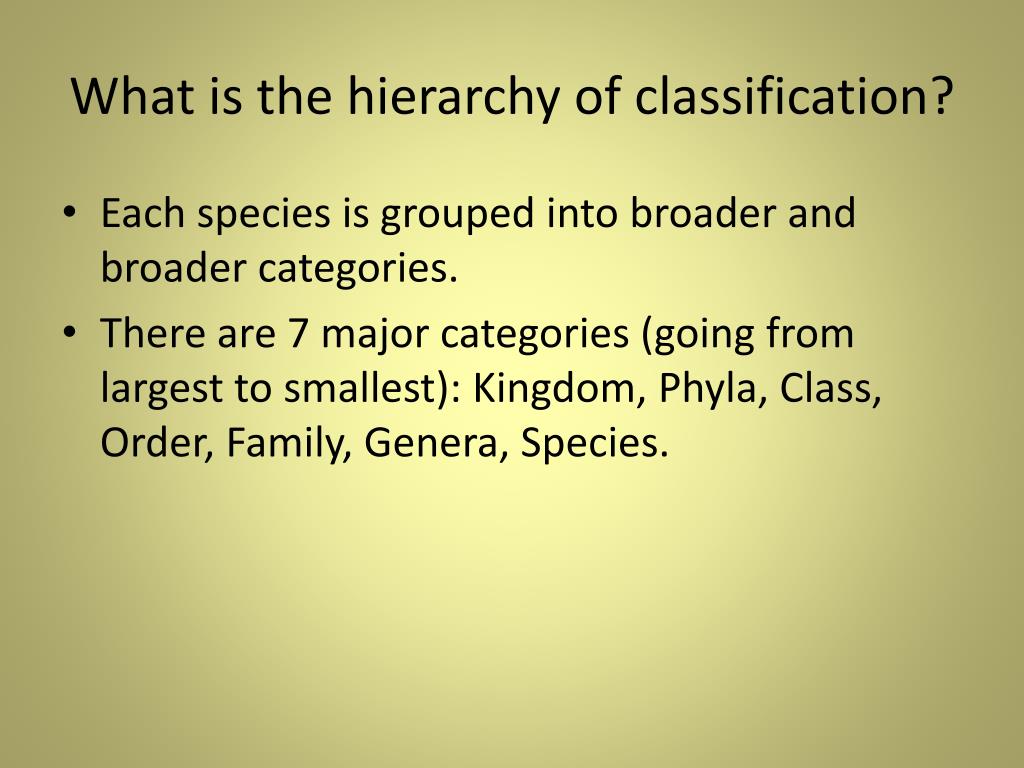 What is the hierarchy of classification?

• Each species is grouped into broader and broader categories.
• There are 7 major categories (going from largest to smallest): Kingdom, Phyla, Class, Order, Family, Genera, Species.